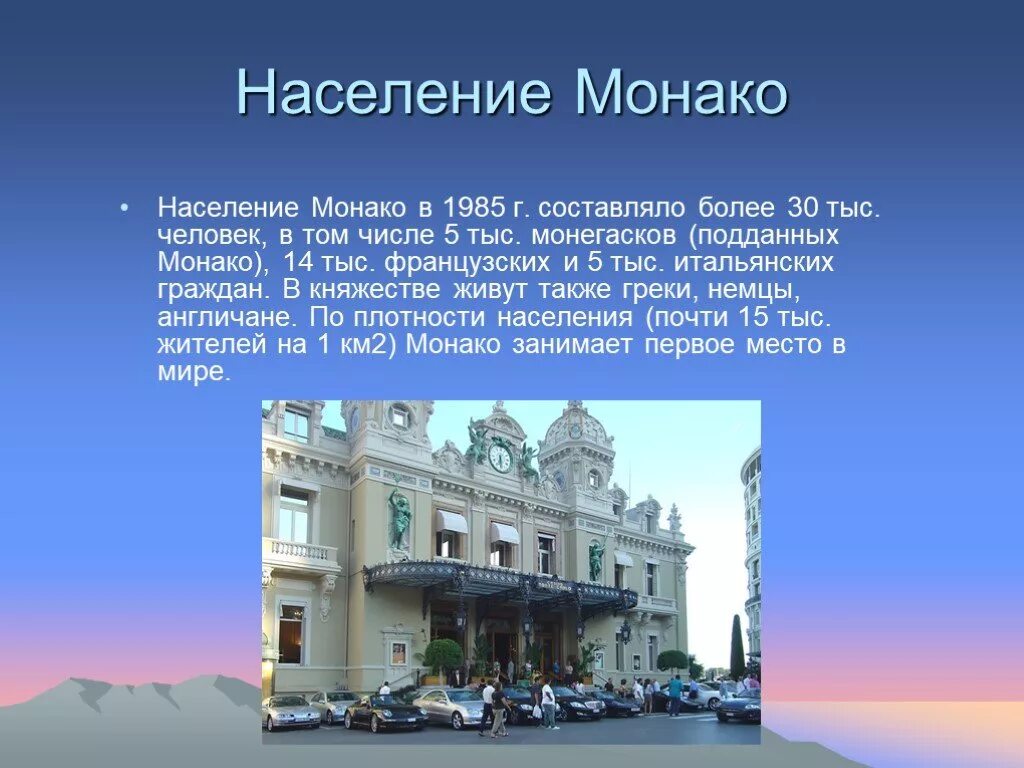 Население Монако

• Население Монако в 1985 г. составляло более 30 тыс. человек, в том числе 5 тыс. монегасков (подданных Монако), 14 тыс. французских и 5 тыс. итальянских граждан. В княжестве живут также греки, немцы, англичане. По плотности населения (почти 15 тыс. жителей на 1 км2) Монако занимает первое место в мире.